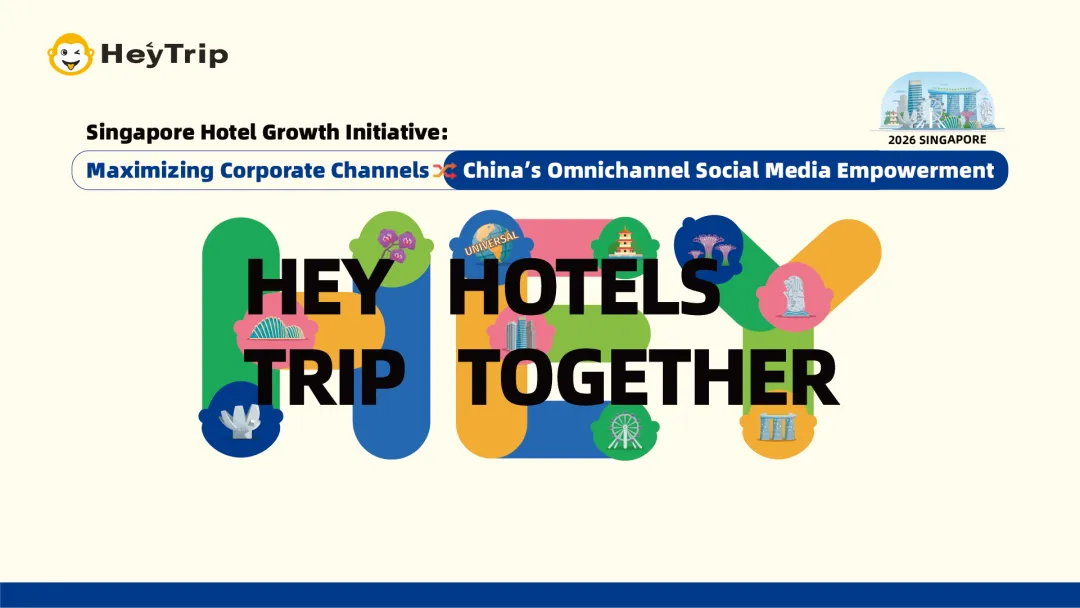 HeyTrip

2026 SINGAPORE

Singapore Hotel Growth Initiative:

Maximizing Corporate Channels China's Omnichannel Social Media Empowerment

UNIVERSAL

HEY HOTELS
TRIP TOGETHER